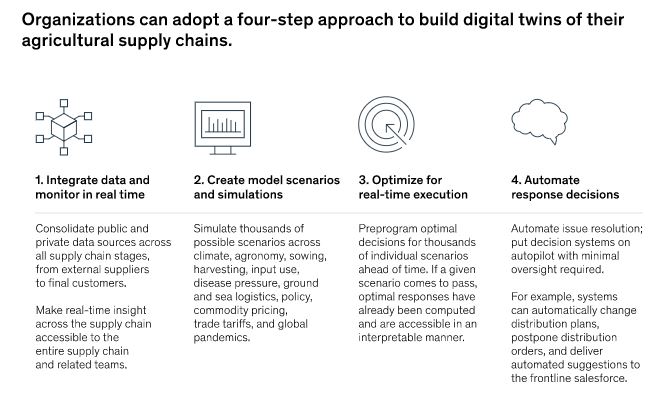 Organizations can adopt a four-step approach to build digital twins of their agricultural supply chains.

1. Integrate data and monitor in real time

Consolidate public and private data sources across all supply chain stages, from external suppliers to final customers.

Make real-time insight across the supply chain accessible to the entire supply chain and related teams.

2. Create model scenarios and simulations

Simulate thousands of possible scenarios across climate, agronomy, sowing, harvesting, input use, disease pressure, ground and sea logistics, policy, commodity pricing, trade tariffs, and global pandemics.

3. Optimize for real-time execution

Preprogram optimal decisions for thousands of individual scenarios ahead of time. If a given scenario comes to pass, optimal responses have already been computed and are accessible in an interpretable manner.

4. Automate response decisions

Automate issue resolution; put decision systems on autopilot with minimal oversight required.

For example, systems can automatically change distribution plans, postpone distribution orders, and deliver automated suggestions to the frontline salesforce.